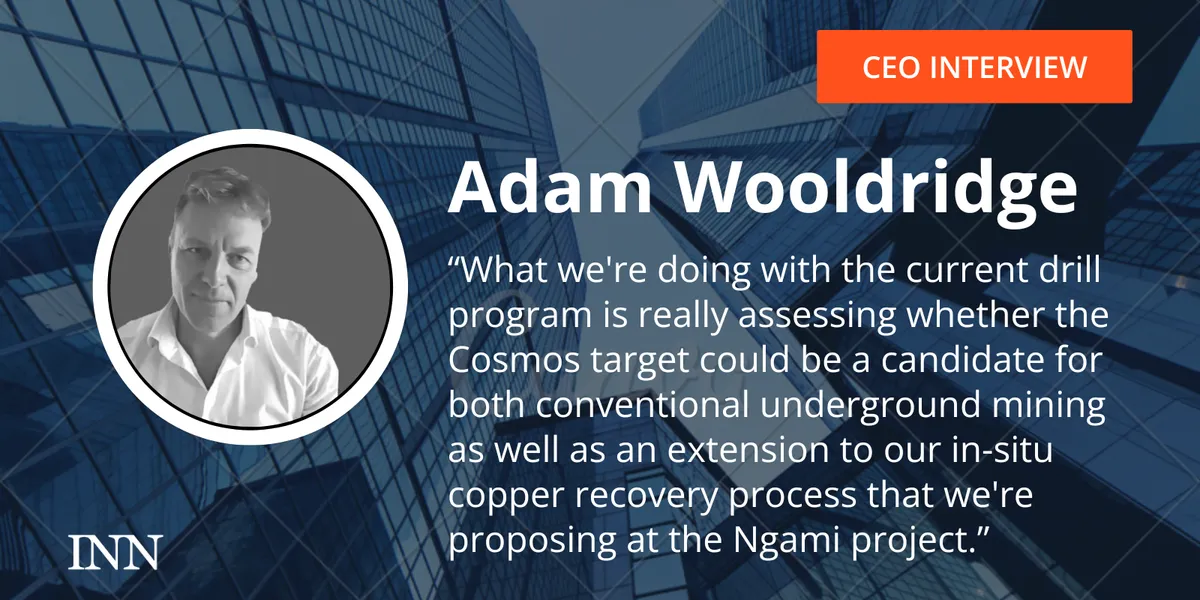 CEO INTERVIEW

Adam Wooldridge

“What we're doing with the current drill program is really assessing whether the Cosmos target could be a candidate for both conventional underground mining as well as an extension to our in-situ copper recovery process that we're proposing at the Ngami project.”

INN